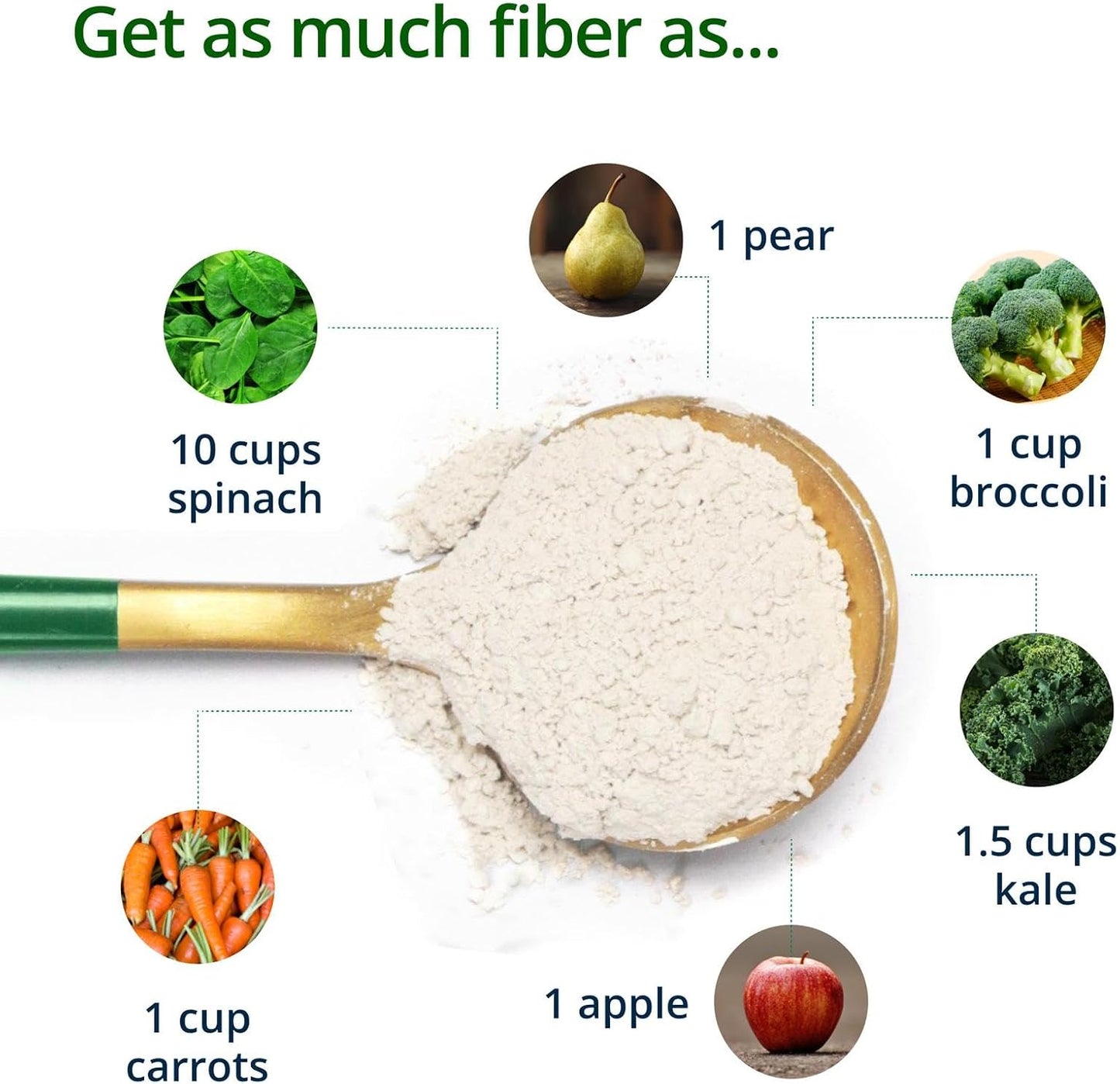 Get as much fiber as...

1 pear

10 cups spinach

1 cup broccoli

1.5 cups kale

1 cup carrots

1 apple